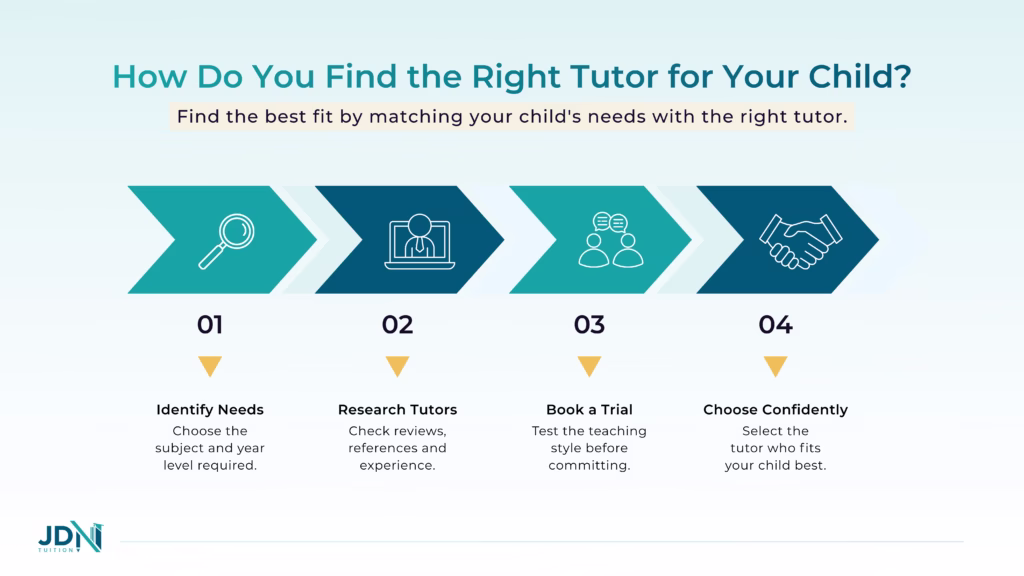 How Do You Find the Right Tutor for Your Child?

Find the best fit by matching your child's needs with the right tutor.

01

Identify Needs
Choose the subject and year level required.

02

Research Tutors
Check reviews, references and experience.

03

Book a Trial
Test the teaching style before committing.

04

Choose Confidently
Select the tutor who fits your child best.

JDN
TUITION